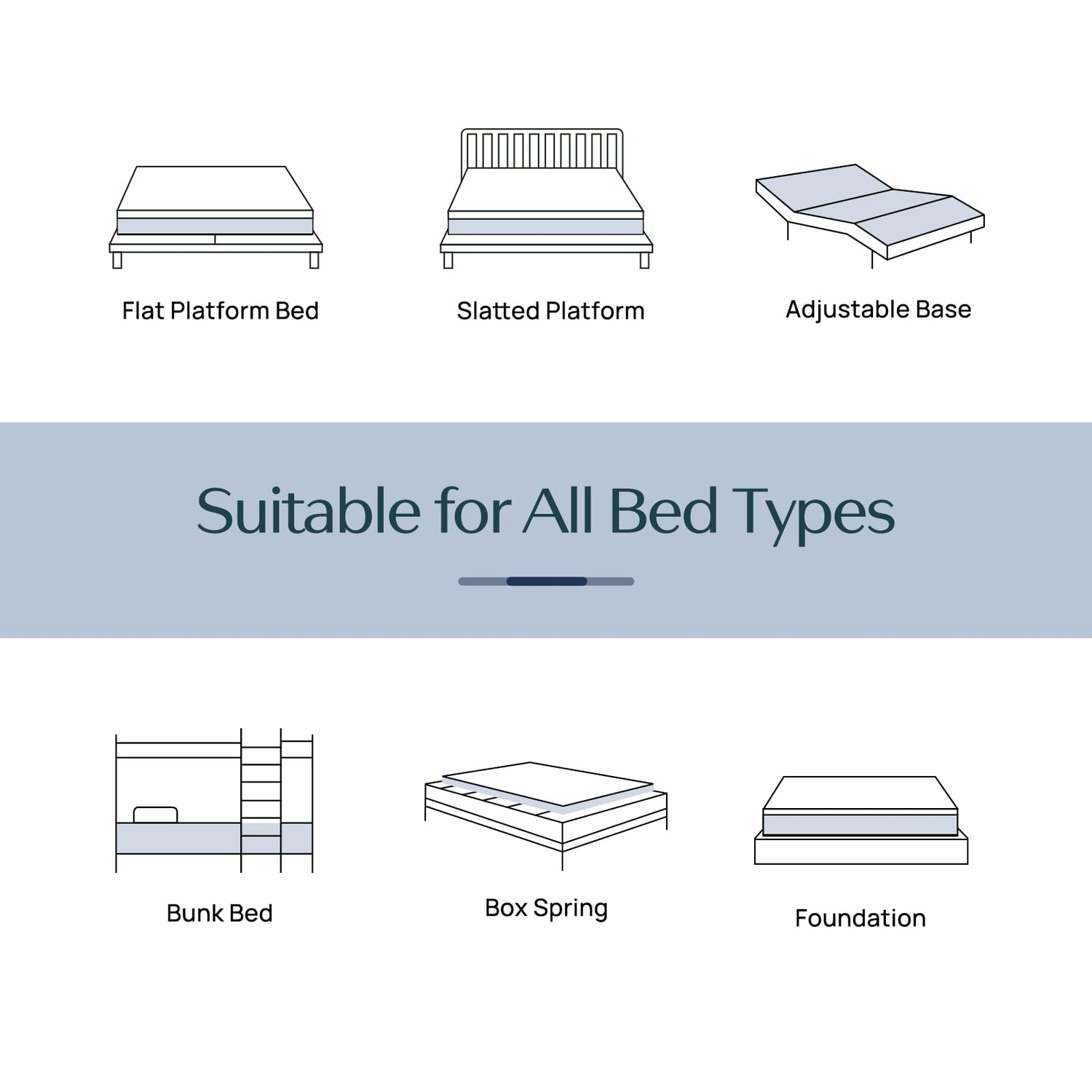 Flat Platform Bed

Slatted Platform

Adjustable Base

Suitable for All Bed Types

Bunk Bed

Box Spring

Foundation